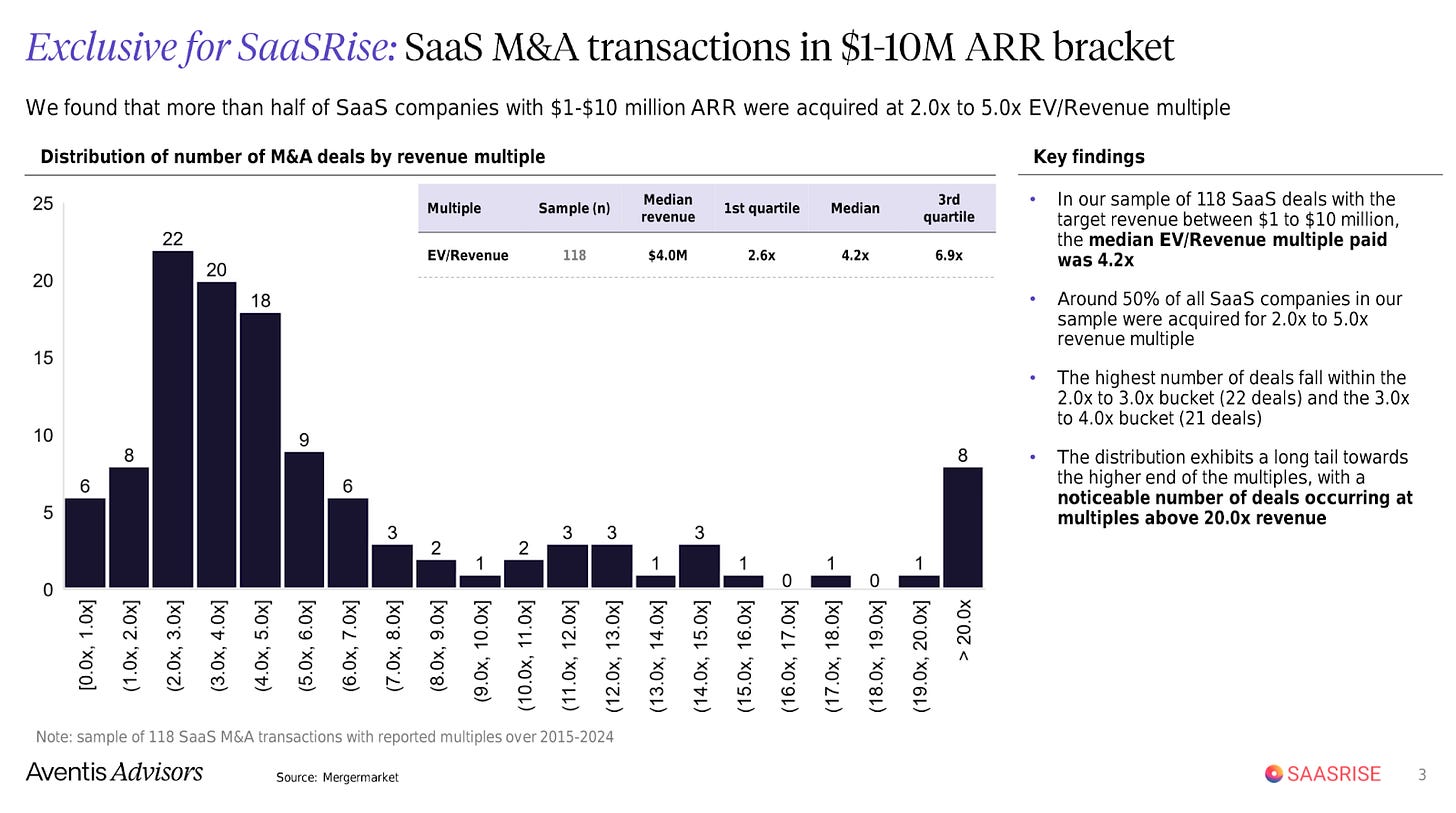 Exclusive for SaaSRise: SaaS M&A transactions in $1-10M ARR bracket

We found that more than half of SaaS companies with $1-$10 million ARR were acquired at 2.0x to 5.0x EV/Revenue multiple

Distribution of number of M&A deals by revenue multiple

| Multiple | Sample (n) | Median revenue | 1st quartile | Median | 3rd quartile |
|---|---|---|---|---|---|
| EV/Revenue | 118 | $4.0M | 2.6x | 4.2x | 6.9x |

25
20
15
10
5
0

6
8
22
20
18
9
6
3
2
1
2
3
3
1
3
1
0
1
0
1
8

[0.0x, 1.0x]
(1.0x, 2.0x]
(2.0x, 3.0x]
(3.0x, 4.0x]
(4.0x, 5.0x]
(5.0x, 6.0x]
(6.0x, 7.0x]
(7.0x, 8.0x]
(8.0x, 9.0x]
(9.0x, 10.0x]
(10.0x, 11.0x]
(11.0x, 12.0x]
(12.0x, 13.0x]
(13.0x, 14.0x]
(14.0x, 15.0x]
(15.0x, 16.0x]
(16.0x, 17.0x]
(17.0x, 18.0x]
(18.0x, 19.0x]
(19.0x, 20.0x]
> 20.0x

Key findings

• In our sample of 118 SaaS deals with the target revenue between $1 to $10 million, the median EV/Revenue multiple paid was 4.2x

• Around 50% of all SaaS companies in our sample were acquired for 2.0x to 5.0x revenue multiple

• The highest number of deals fall within the 2.0x to 3.0x bucket (22 deals) and the 3.0x to 4.0x bucket (21 deals)

• The distribution exhibits a long tail towards the higher end of the multiples, with a noticeable number of deals occurring at multiples above 20.0x revenue

Note: sample of 118 SaaS M&A transactions with reported multiples over 2015-2024

Aventis Advisors

Source: Mergermarket

SAASRISE

3